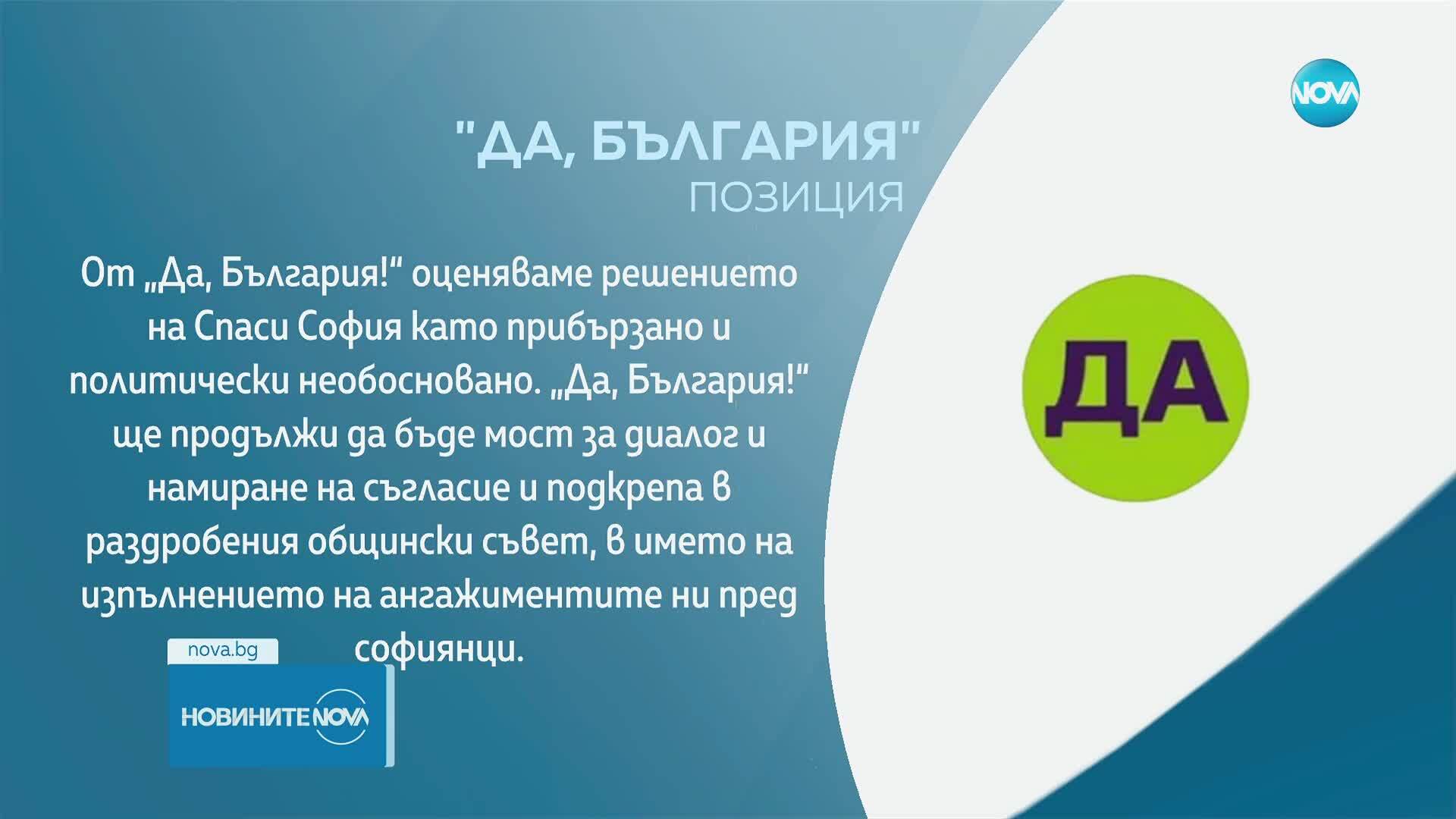 NOVA

"ДА, БЪЛГАРИЯ"
ПОЗИЦИЯ

От „Да, България!“ оценяваме решението на Спаси София като прибързано и политически необосновано. „Да, България!“ ще продължи да бъде мост за диалог и намиране на съгласие и подкрепа в раздробения общински съвет, в името на изпълнението на ангажиментите ни пред софиянци.

ДА

nova.bg

НОВИНИТЕ NOVA